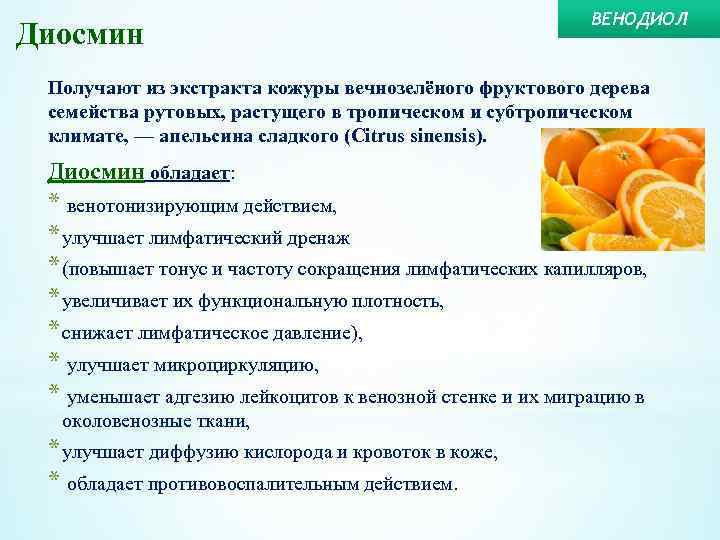 ВЕНОДИОЛ

Диосмин

Получают из экстракта кожуры вечнозелёного фруктового дерева семейства рутовых, растущего в тропическом и субтропическом климате, — апельсина сладкого (Citrus sinensis).

Диосмин обладает:

* венотонизирующим действием,

* улучшает лимфатический дренаж

* (повышает тонус и частоту сокращения лимфатических капилляров,

* увеличивает их функциональную плотность,

* снижает лимфатическое давление),

* улучшает микроциркуляцию,

* уменьшает адгезию лейкоцитов к венозной стенке и их миграцию в околовенозные ткани,

* улучшает диффузию кислорода и кровоток в коже,

* обладает противовоспалительным действием.